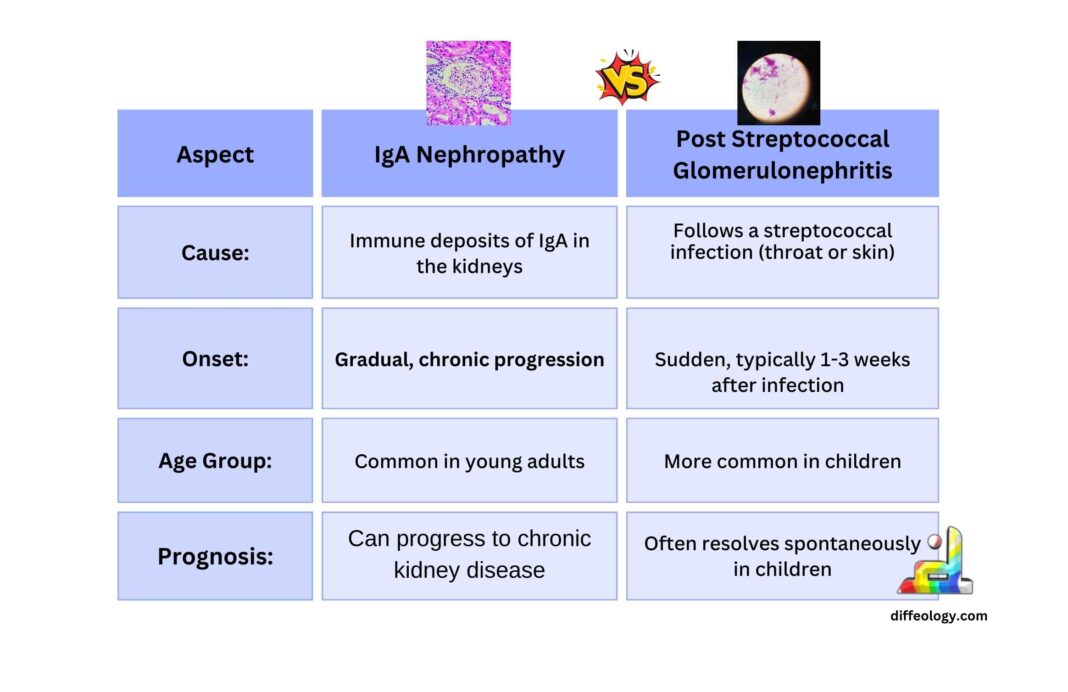 VS

| Aspect | IgA Nephropathy | Post Streptococcal Glomerulonephritis |
|---|---|---|
| Cause: | Immune deposits of IgA in the kidneys | Follows a streptococcal infection (throat or skin) |
| Onset: | Gradual, chronic progression | Sudden, typically 1-3 weeks after infection |
| Age Group: | Common in young adults | More common in children |
| Prognosis: | Can progress to chronic kidney disease | Often resolves spontaneously in children |

diffeology.com